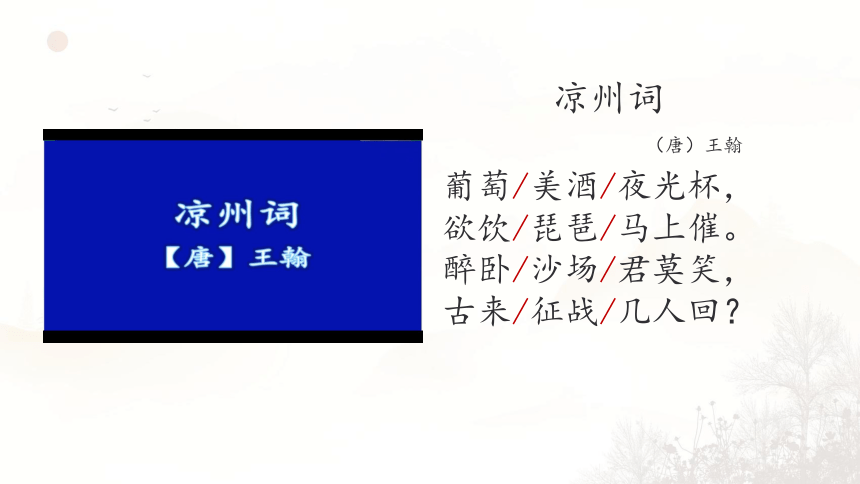 凉州词

【唐】王翰

凉州词

（唐）王翰

葡萄/美酒/夜光杯，
欲饮/琵琶/马上催。
醉卧/沙场/君莫笑，
古来/征战/几人回？